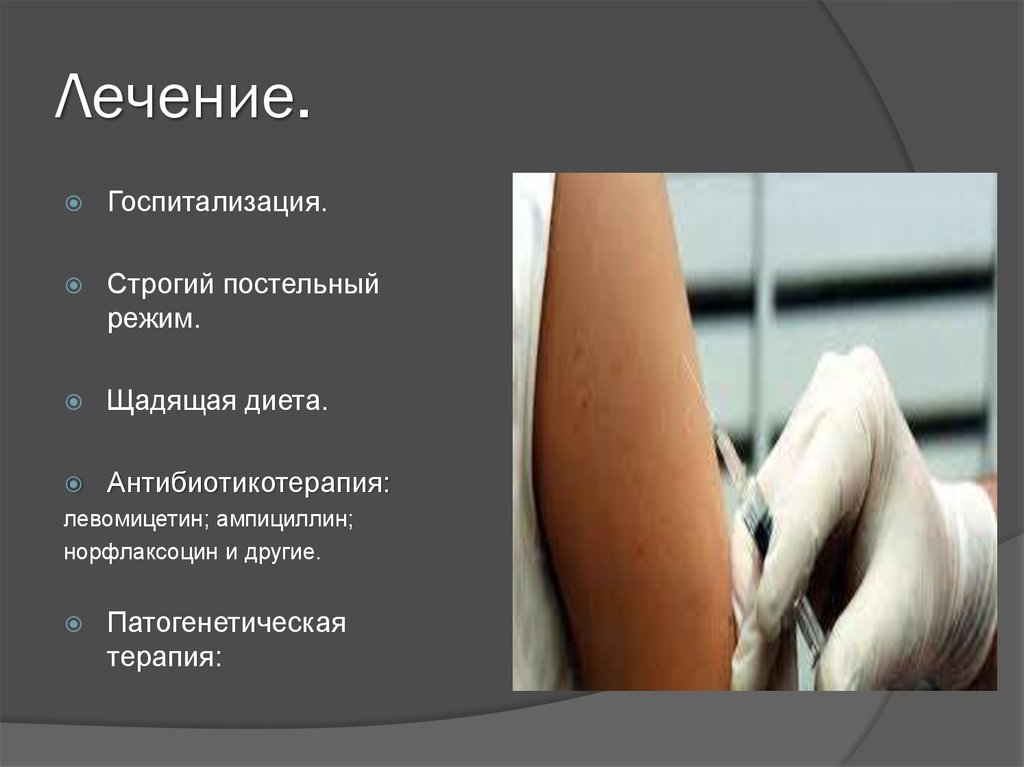 Лечение.

Госпитализация.

Строгий постельный режим.

Щадящая диета.

Антибиотикотерапия:
левомицетин; ампициллин; норфлаксоцин и другие.

Патогенетическая терапия: